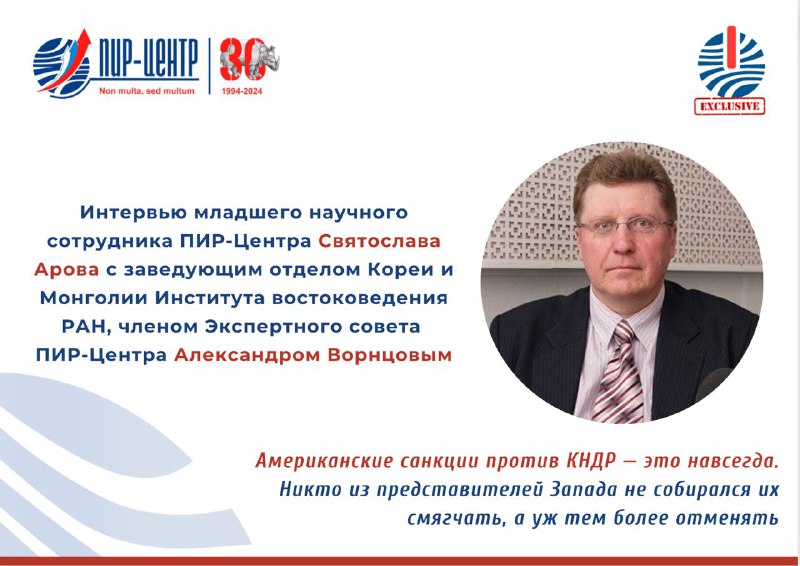 ПИР-ЦЕНТР
Non multa, sed multum
30
1994-2024

EXCLUSIVE

Интервью младшего научного сотрудника ПИР-Центра Святослава Арова с заведующим отделом Кореи и Монголии Института востоковедения РАН, членом Экспертного совета ПИР-Центра Александром Ворнцовым

Американские санкции против КНДР — это навсегда. Никто из представителей Запада не собирался их смягчать, а уж тем более отменять